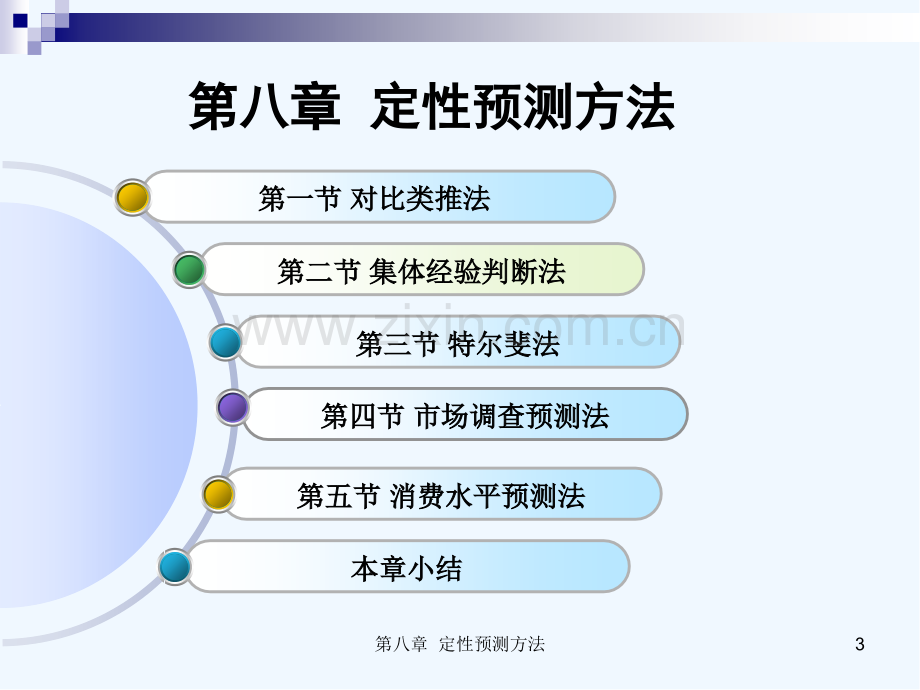 第八章 定性预测方法

第一节 对比类推法

第二节 集体经验判断法

第三节 特尔斐法

第四节 市场调查预测法

第五节 消费水平预测法

本章小结

第八章 定性预测方法

3

www.zixin.com.cn